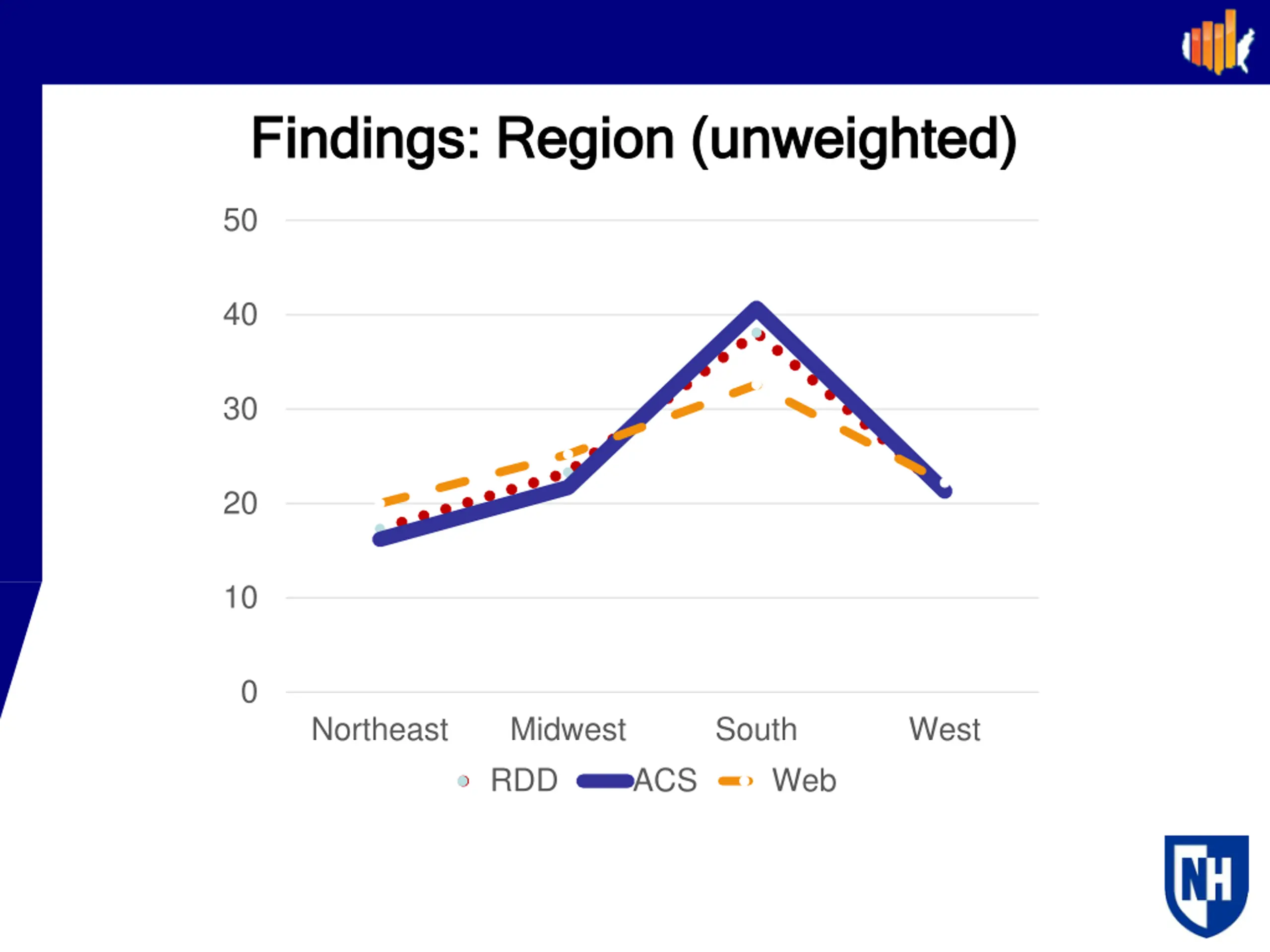 Findings: Region (unweighted)

50
40
30
20
10
0

Northeast Midwest South West

RDD ACS Web

NH